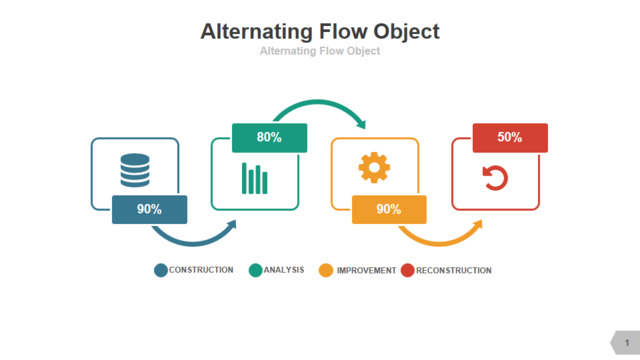 Alternating Flow Object

Alternating Flow Object

90%

80%

90%

50%

CONSTRUCTION ANALYSIS IMPROVEMENT RECONSTRUCTION

1